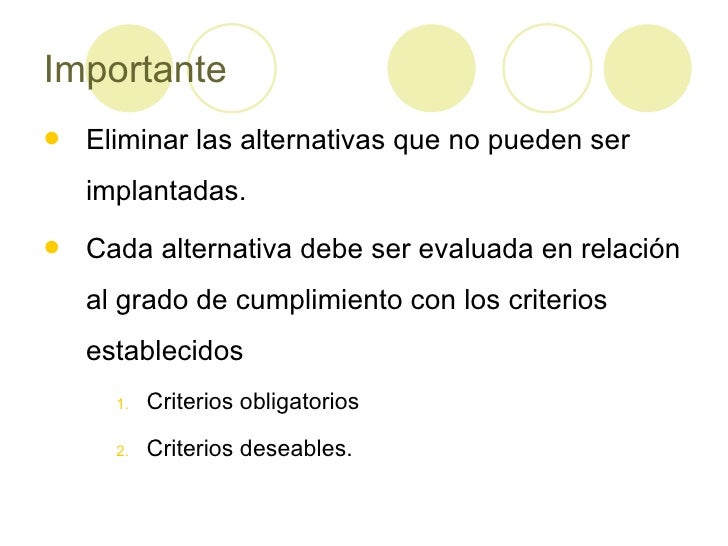 Importante

- Eliminar las alternativas que no pueden ser implantadas.

- Cada alternativa debe ser evaluada en relación al grado de cumplimiento con los criterios establecidos

1. Criterios obligatorios
2. Criterios deseables.